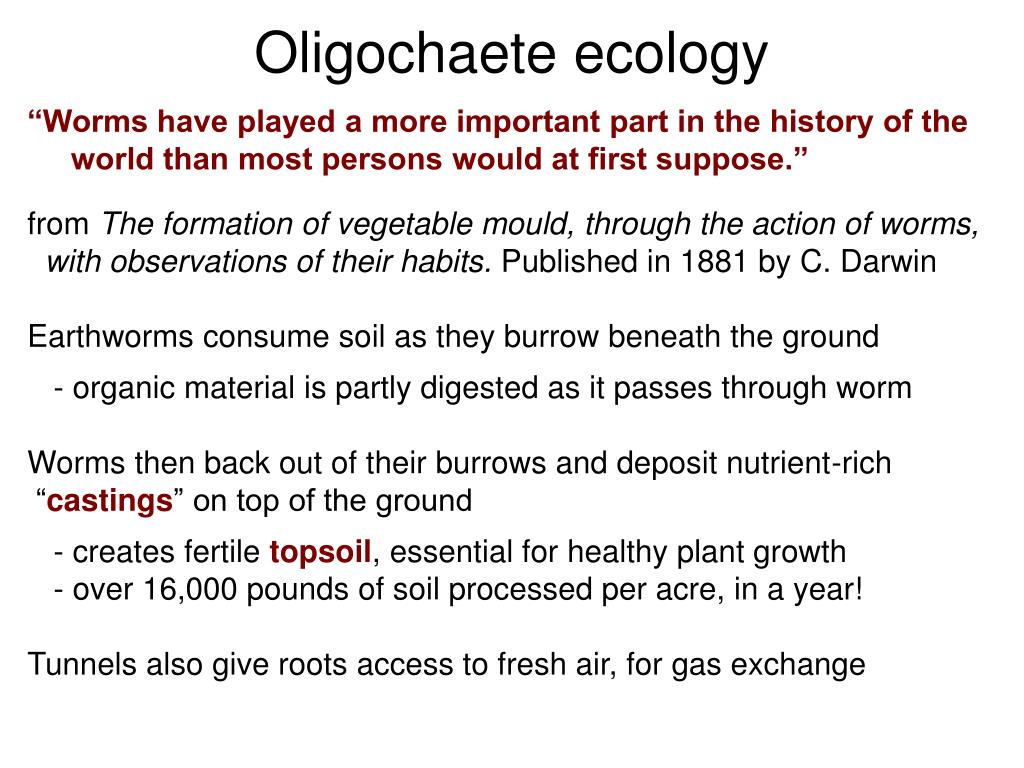 Oligochaete ecology

“Worms have played a more important part in the history of the world than most persons would at first suppose.”

from The formation of vegetable mould, through the action of worms, with observations of their habits. Published in 1881 by C. Darwin

Earthworms consume soil as they burrow beneath the ground

- organic material is partly digested as it passes through worm

Worms then back out of their burrows and deposit nutrient-rich “castings” on top of the ground

- creates fertile topsoil, essential for healthy plant growth
- over 16,000 pounds of soil processed per acre, in a year!

Tunnels also give roots access to fresh air, for gas exchange